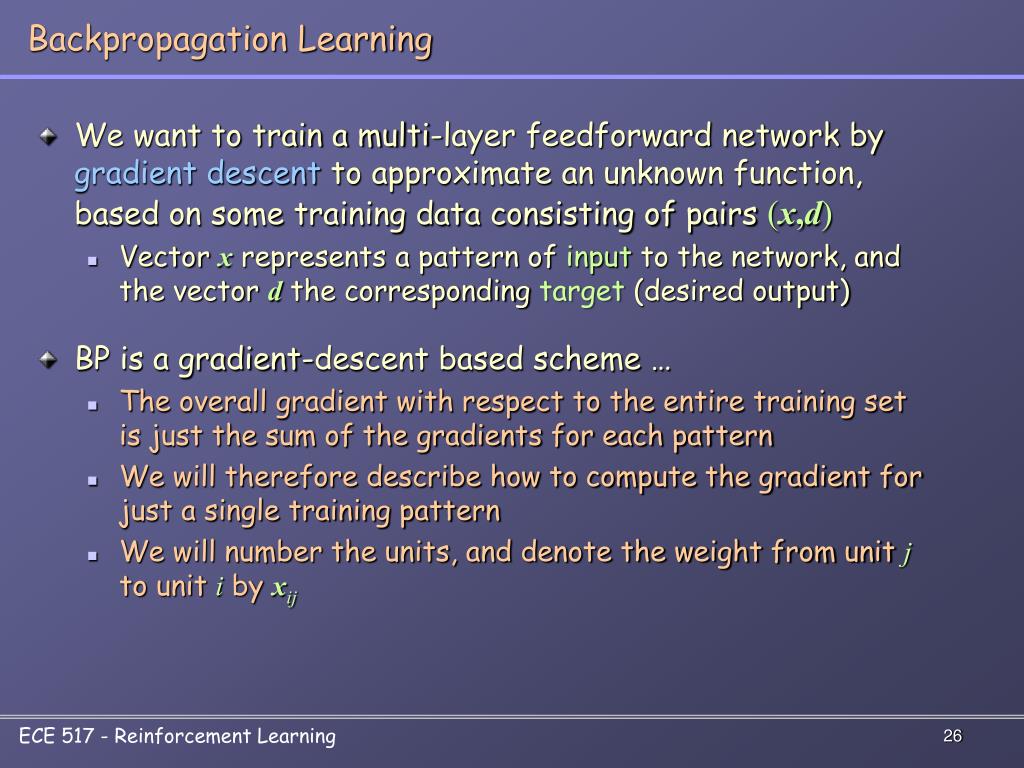 Backpropagation Learning

We want to train a multi-layer feedforward network by gradient descent to approximate an unknown function, based on some training data consisting of pairs $(x,d)$

Vector $x$ represents a pattern of input to the network, and the vector $d$ the corresponding target (desired output)

BP is a gradient-descent based scheme …

The overall gradient with respect to the entire training set is just the sum of the gradients for each pattern

We will therefore describe how to compute the gradient for just a single training pattern

We will number the units, and denote the weight from unit $j$ to unit $i$ by $x_{ij}$

ECE 517 - Reinforcement Learning

26